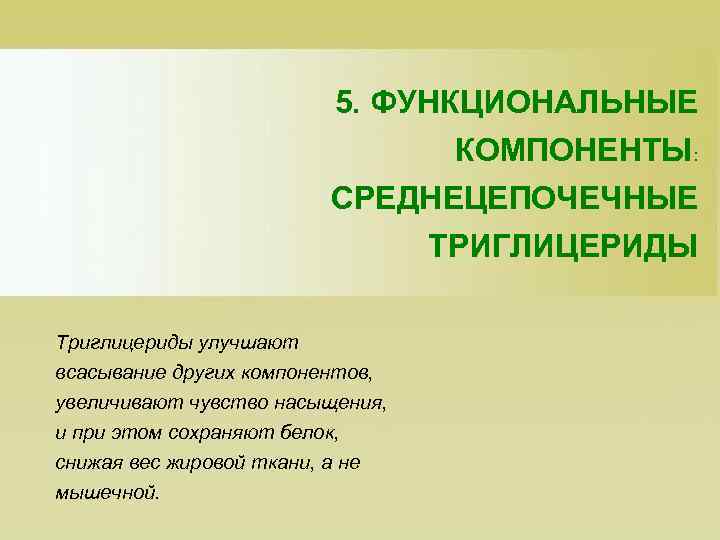 5. ФУНКЦИОНАЛЬНЫЕ КОМПОНЕНТЫ: СРЕДНЕЦЕПОЧЕЧНЫЕ ТРИГЛИЦЕРИДЫ

Триглицериды улучшают всасывание других компонентов, увеличивают чувство насыщения, и при этом сохраняют белок, снижая вес жировой ткани, а не мышечной.